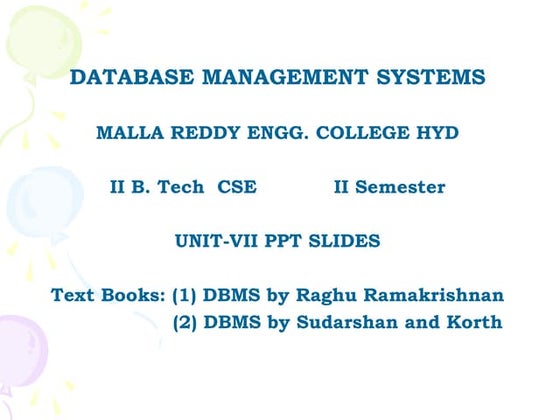 DATABASE MANAGEMENT SYSTEMS

MALLA REDDY ENGG. COLLEGE HYD

II B. Tech CSE II Semester

UNIT-VII PPT SLIDES

Text Books: (1) DBMS by Raghu Ramakrishnan
(2) DBMS by Sudarshan and Korth